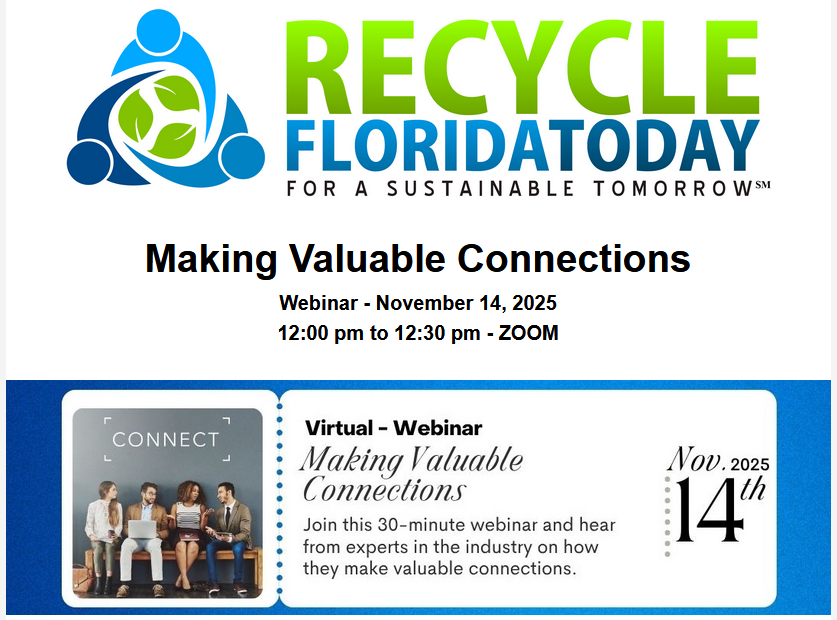 RECYCLE
FLORIDATODAY
FOR A SUSTAINABLE TOMORROW℠

Making Valuable Connections

Webinar - November 14, 2025
12:00 pm to 12:30 pm - ZOOM

CONNECT

Virtual - Webinar
Making Valuable Connections
Join this 30-minute webinar and hear from experts in the industry on how they make valuable connections.

Nov. 2025
14th